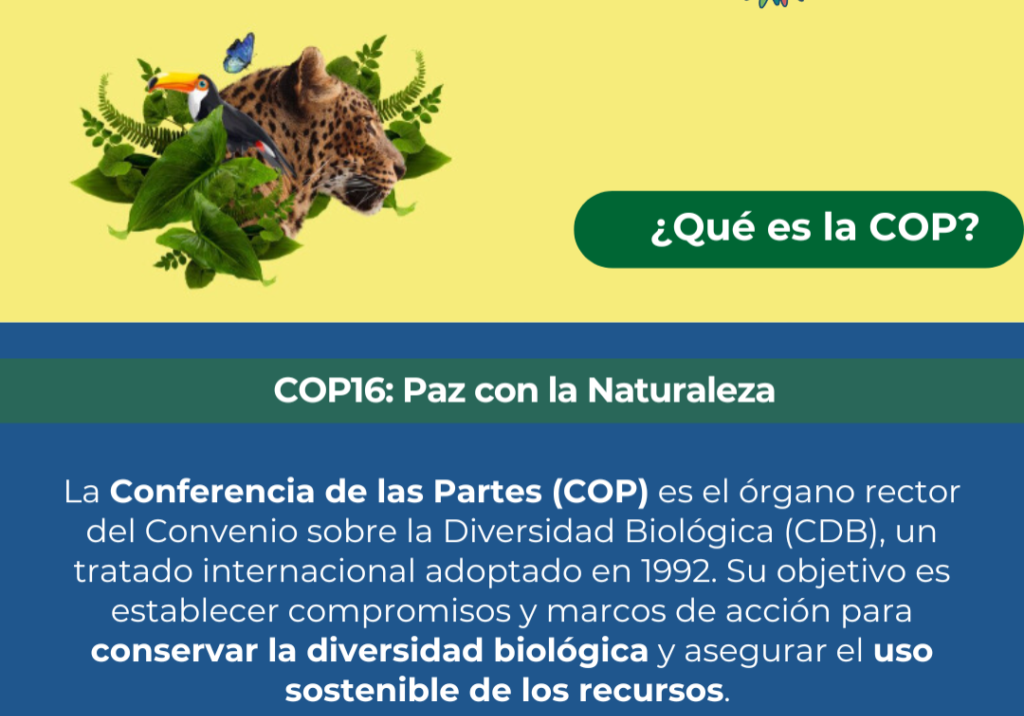 ¿Qué es la COP?

COP16: Paz con la Naturaleza

La Conferencia de las Partes (COP) es el órgano rector del Convenio sobre la Diversidad Biológica (CDB), un tratado internacional adoptado en 1992. Su objetivo es establecer compromisos y marcos de acción para conservar la diversidad biológica y asegurar el uso sostenible de los recursos.